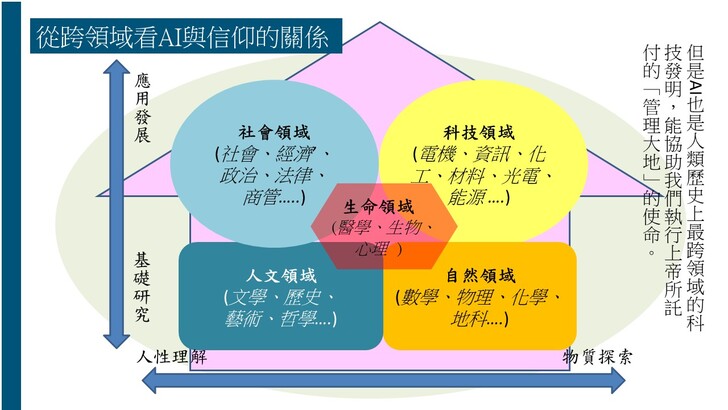 從跨領域看AI與信仰的關係

應用發展

基礎研究

社會領域
(社會、經濟、政治、法律、商管.....)

科技領域
(電機、資訊、化工、材料、光電、能源....)

生命領域
(醫學、生物、心理 )

人文領域
(文學、歷史、藝術、哲學....)

自然領域
(數學、物理、化學、地科....)

人性理解

物質探索

但是AI也是人類歷史上最跨領域的科技發明，能協助我們執行上帝所託付的「管理大地」的使命。